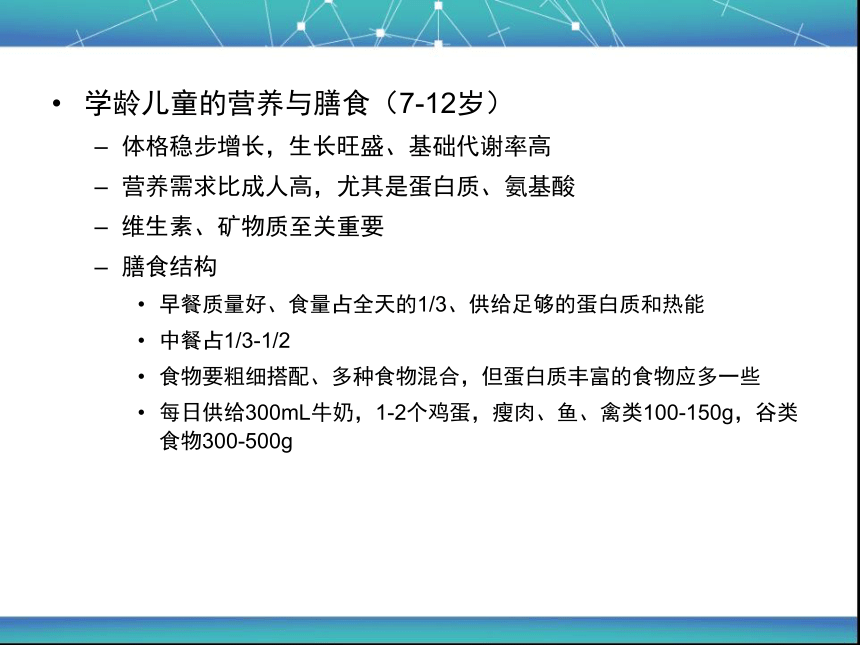 • 学龄儿童的营养与膳食（7-12岁）

– 体格稳步增长，生长旺盛、基础代谢率高

– 营养需求比成人高，尤其是蛋白质、氨基酸

– 维生素、矿物质至关重要

– 膳食结构

• 早餐质量好、食量占全天的1/3、供给足够的蛋白质和热能

• 中餐占1/3-1/2

• 食物要粗细搭配、多种食物混合，但蛋白质丰富的食物应多一些

• 每日供给300mL牛奶，1-2个鸡蛋，瘦肉、鱼、禽类100-150g，谷类食物300-500g